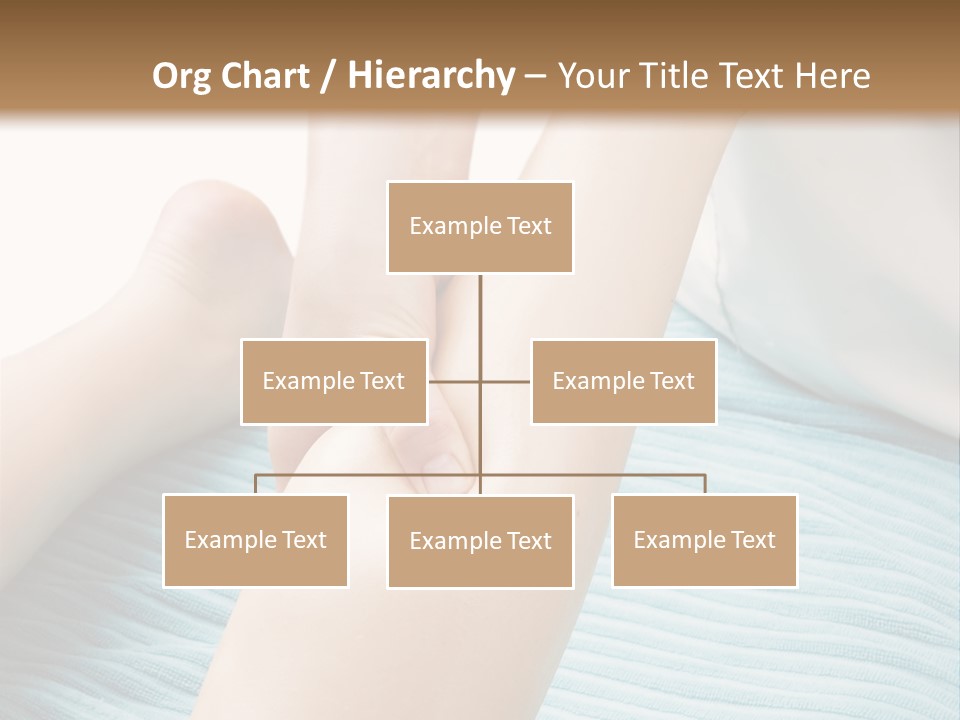 Org Chart / Hierarchy – Your Title Text Here

Example Text

Example Text

Example Text

Example Text

Example Text

Example Text